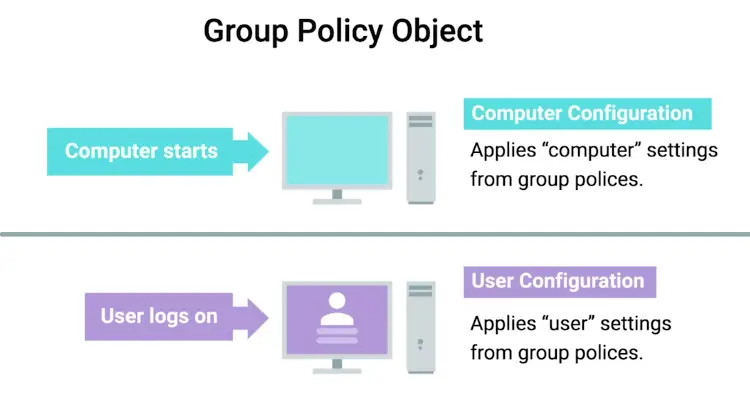 Group Policy Object

Computer starts

Computer Configuration

Applies “computer” settings from group polices.

User logs on

User Configuration

Applies “user” settings from group polices.